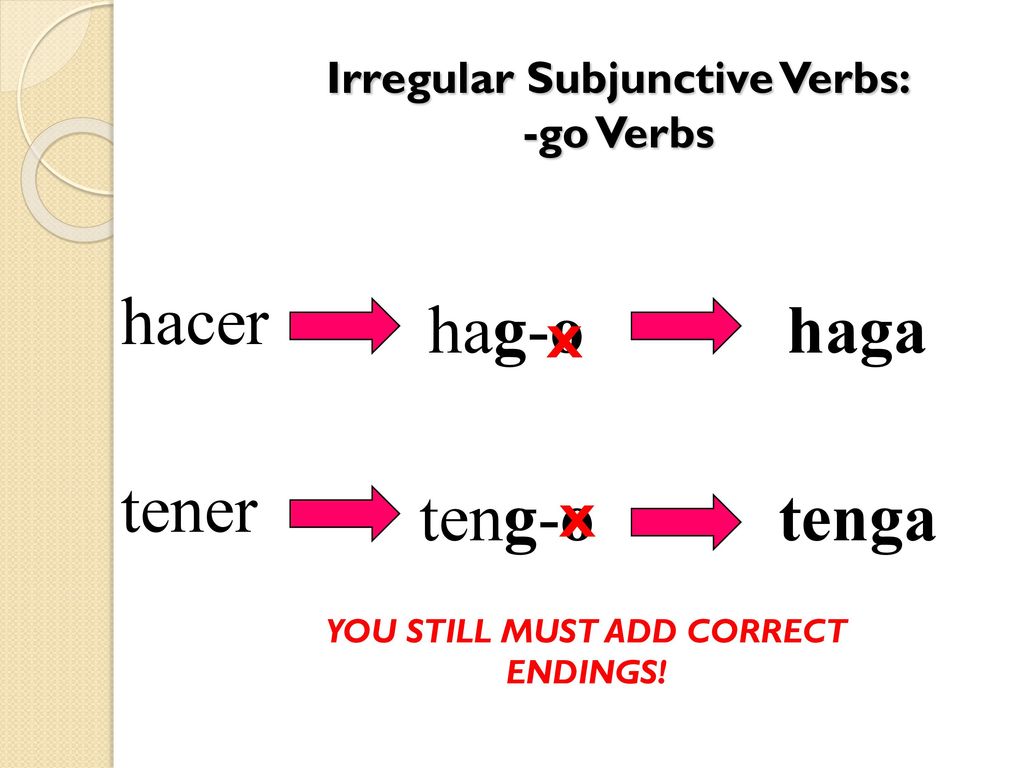 Irregular Subjunctive Verbs:
-go Verbs

hacer hag-o x haga

tener teng-o x tenga

YOU STILL MUST ADD CORRECT ENDINGS!